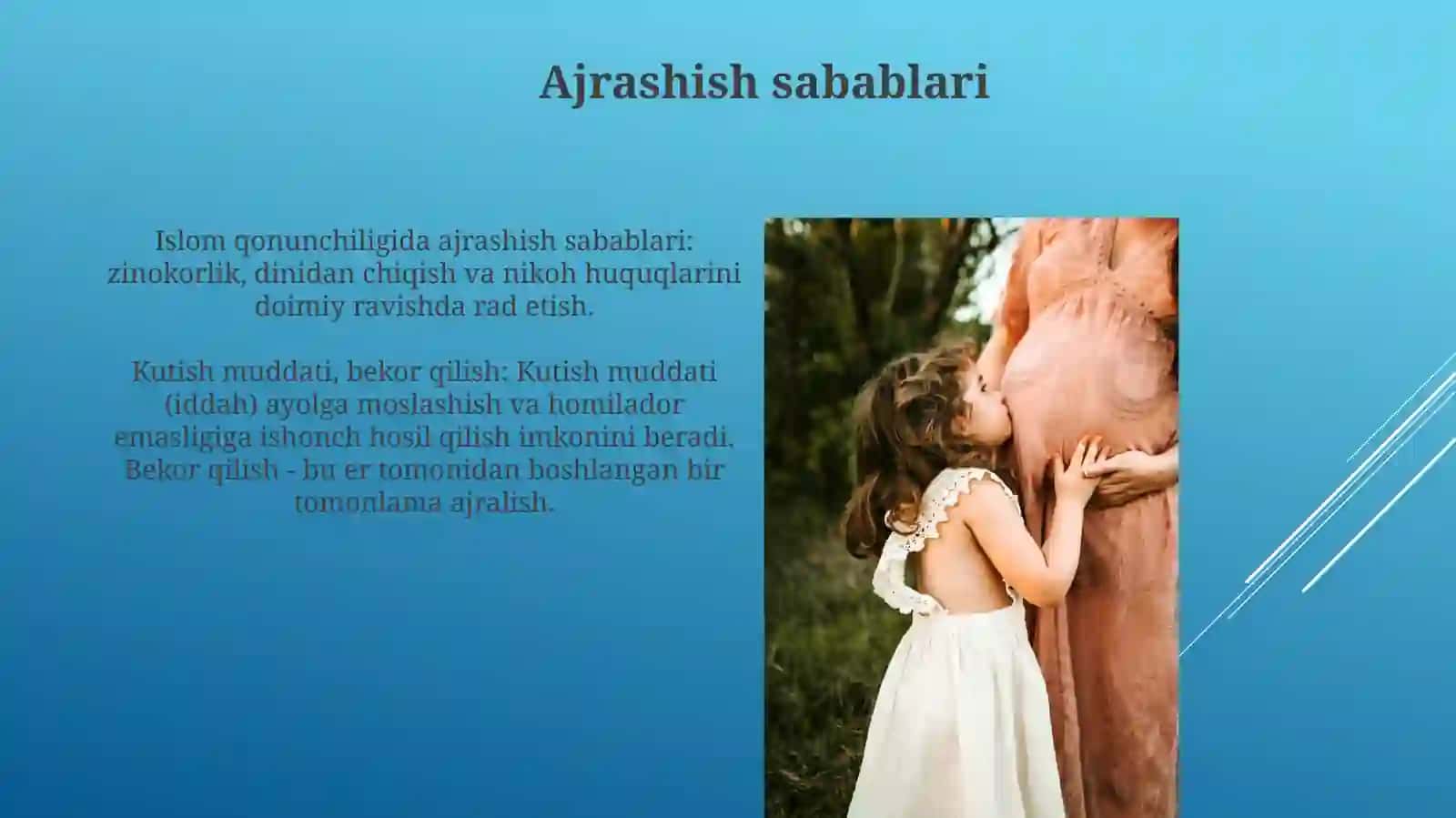 Ajrashish sabablari

Islom qonunchiligida ajrashish sabablari: zinokorlik, dinidan chiqish va nikoh huquqlarini doimiy ravishda rad etish.

Kutish muddati, bekor qilish: Kutish muddati (iddah) ayolga moslashish va homilador emasligiga ishonch hosil qilish imkonini beradi. Bekor qilish - bu er tomonidan boshlangan bir tomonlama ajralish.